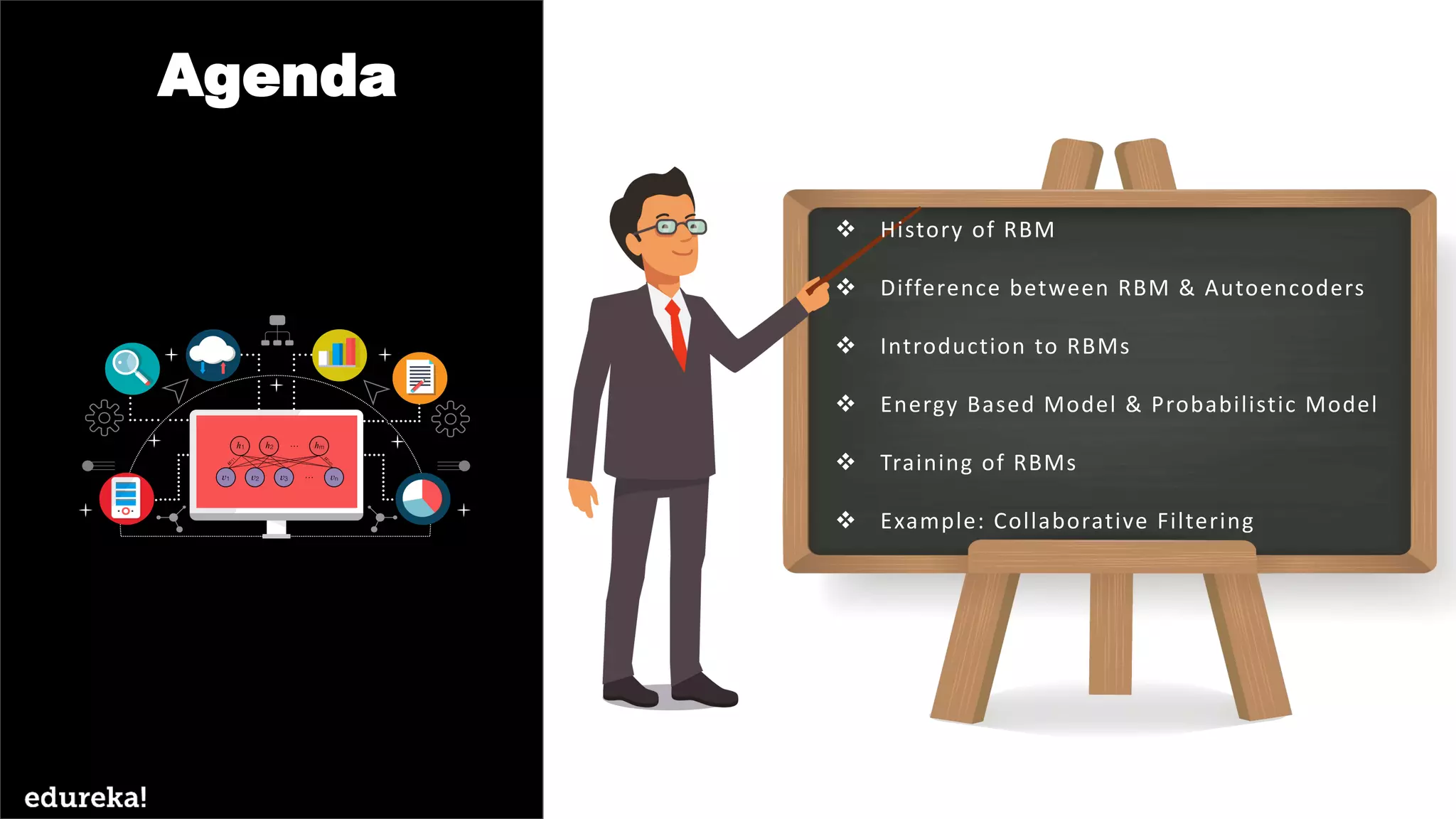 Agenda

$h_1$ $h_2$ ... $h_m$
$v_1$ $v_2$ $v_3$ ... $v_n$

edureka!

❖ History of RBM

❖ Difference between RBM & Autoencoders

❖ Introduction to RBMs

❖ Energy Based Model & Probabilistic Model

❖ Training of RBMs

❖ Example: Collaborative Filtering